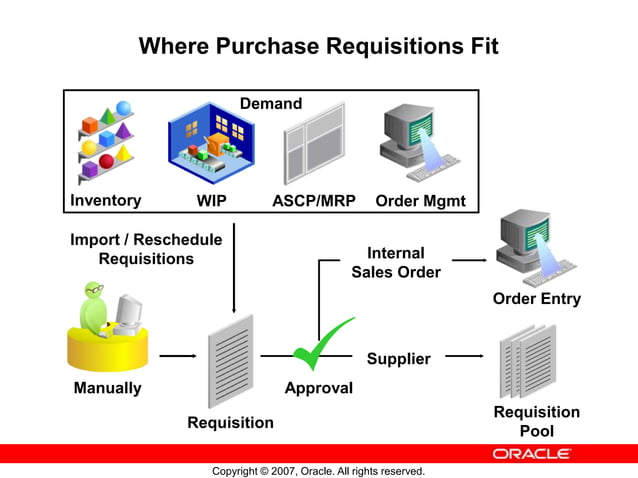 Where Purchase Requisitions Fit

Demand

Inventory

WIP

ASCP/MRP

Order Mgmt

Import / Reschedule Requisitions

Internal Sales Order

Order Entry

Manually

Requisition

Approval

Supplier

Requisition Pool

ORACLE

Copyright © 2007, Oracle. All rights reserved.